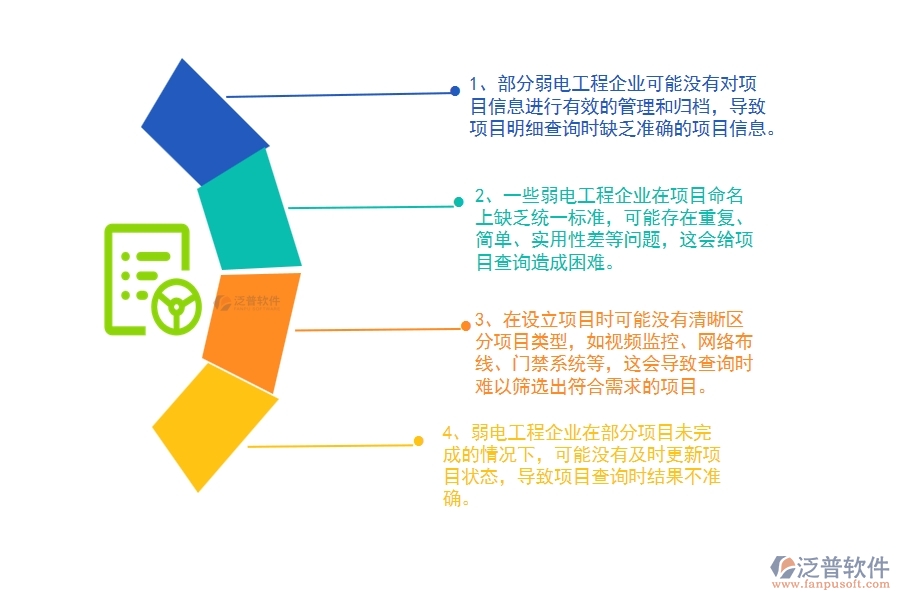 1、部分弱电工程企业可能没有对项目信息进行有效的管理和归档，导致项目明细查询时缺乏准确的项目信息。

2、一些弱电工程企业在项目命名上缺乏统一标准，可能存在重复、简单、实用性差等问题，这会给项目查询造成困难。

泛普软件

3、在设立项目时可能没有清晰区分项目类型，如视频监控、网络布线、门禁系统等，这会导致查询时难以筛选出符合需求的项目。

4、弱电工程企业在部分项目未完成的情况下，可能没有及时更新项目状态，导致项目查询时结果不准确。

泛普软件
www.fanpusoft.com